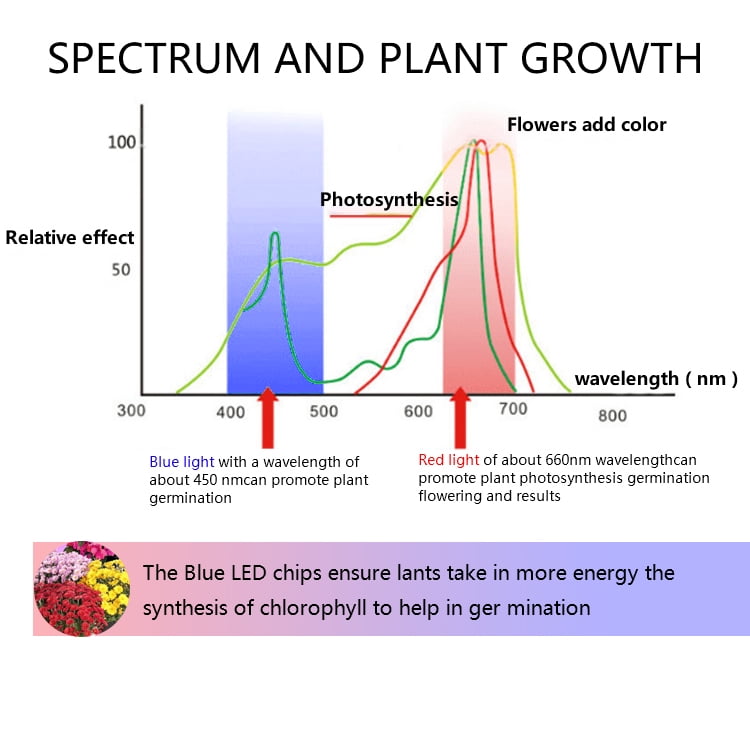 SPECTRUM AND PLANT GROWTH

Flowers add color

100

Photosynthesis

Relative effect

50

wavelength ( nm )

300 400 500 600 700 800

Blue light with a wavelength of about 450 nmcan promote plant germination

Red light of about 660nm wavelengthcan promote plant photosynthesis germination flowering and results

The Blue LED chips ensure lants take in more energy the synthesis of chlorophyll to help in ger mination